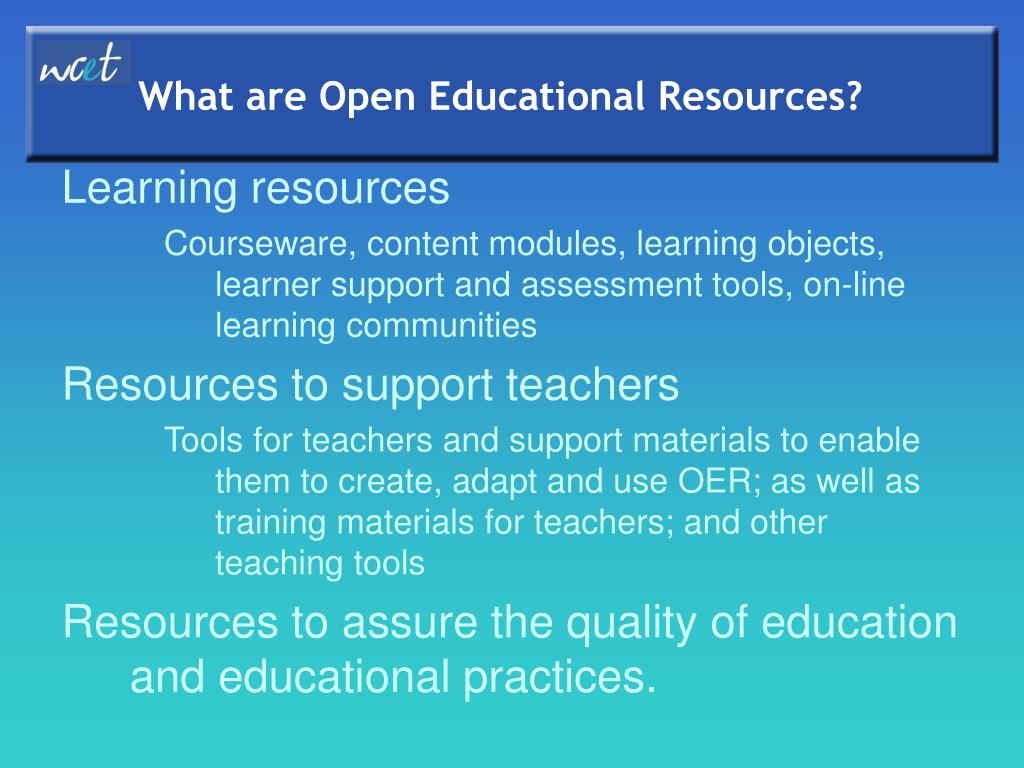 wcet

What are Open Educational Resources?

Learning resources

Courseware, content modules, learning objects, learner support and assessment tools, on-line learning communities

Resources to support teachers

Tools for teachers and support materials to enable them to create, adapt and use OER; as well as training materials for teachers; and other teaching tools

Resources to assure the quality of education and educational practices.